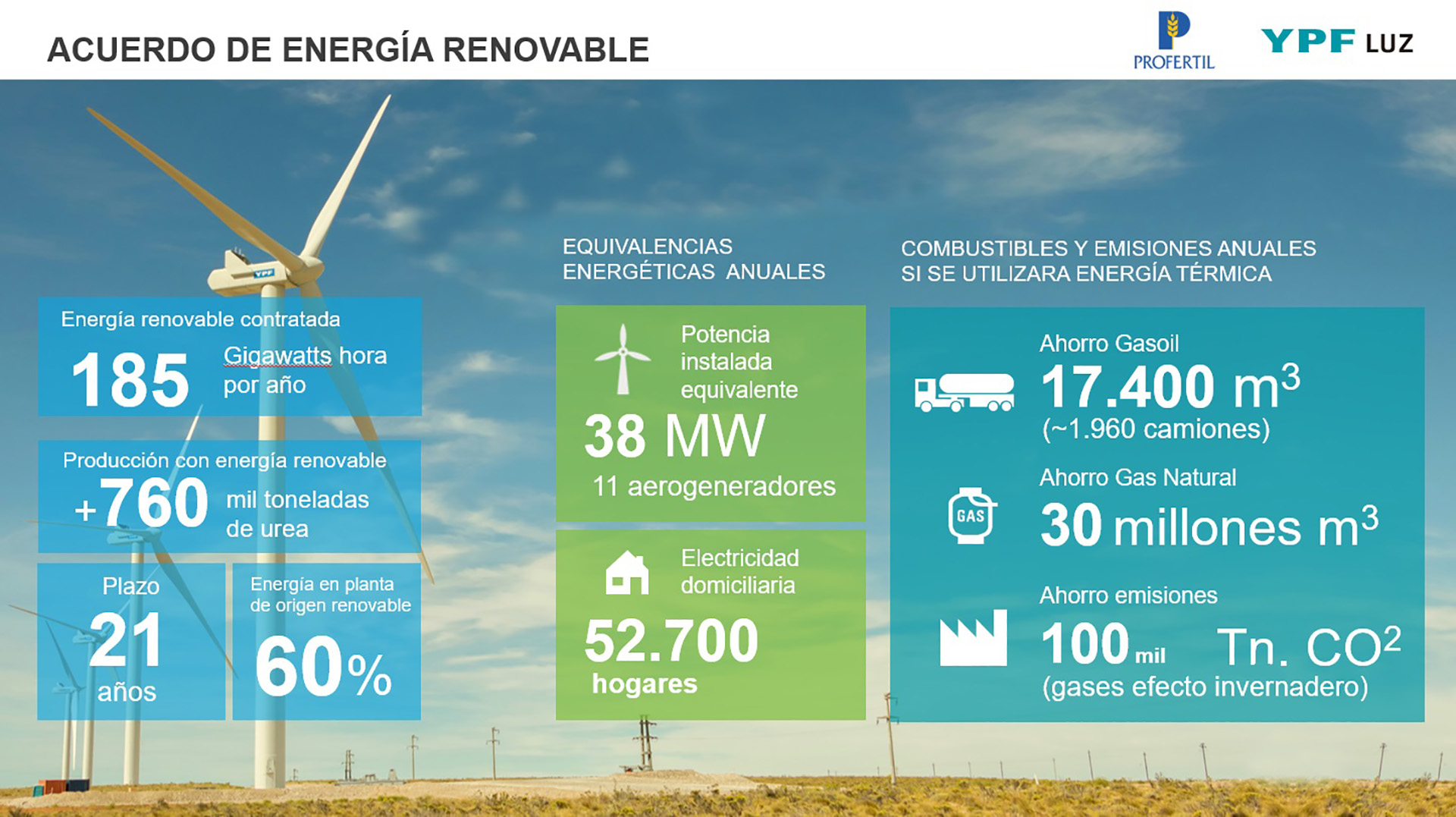 ACUERDO DE ENERGÍA RENOVABLE

PROFERTIL

YPF LUZ

YPF

Energía renovable contratada
185 Gigawatts hora por año

Producción con energía renovable
+760 mil toneladas de urea

Plazo
21 años

Energía en planta de origen renovable
60%

EQUIVALENCIAS ENERGÉTICAS ANUALES

Potencia instalada equivalente
38 MW
11 aerogeneradores

Electricidad domiciliaria
52.700 hogares

COMBUSTIBLES Y EMISIONES ANUALES SI SE UTILIZARA ENERGÍA TÉRMICA

Ahorro Gasoil
17.400 $m^3$
(~1.960 camiones)

GAS

Ahorro Gas Natural
30 millones $m^3$

Ahorro emisiones
100 mil Tn. $CO^2$
(gases efecto invernadero)